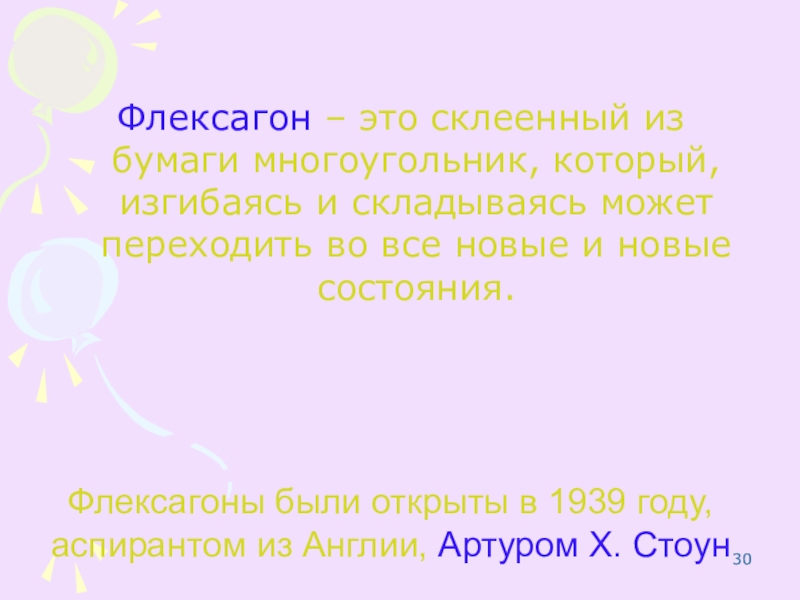 Флексагон – это склеенный из бумаги многоугольник, который, изгибаясь и складываясь может переходить во все новые и новые состояния.

Флексагоны были открыты в 1939 году, аспирантом из Англии, Артуром Х. Стоун

30